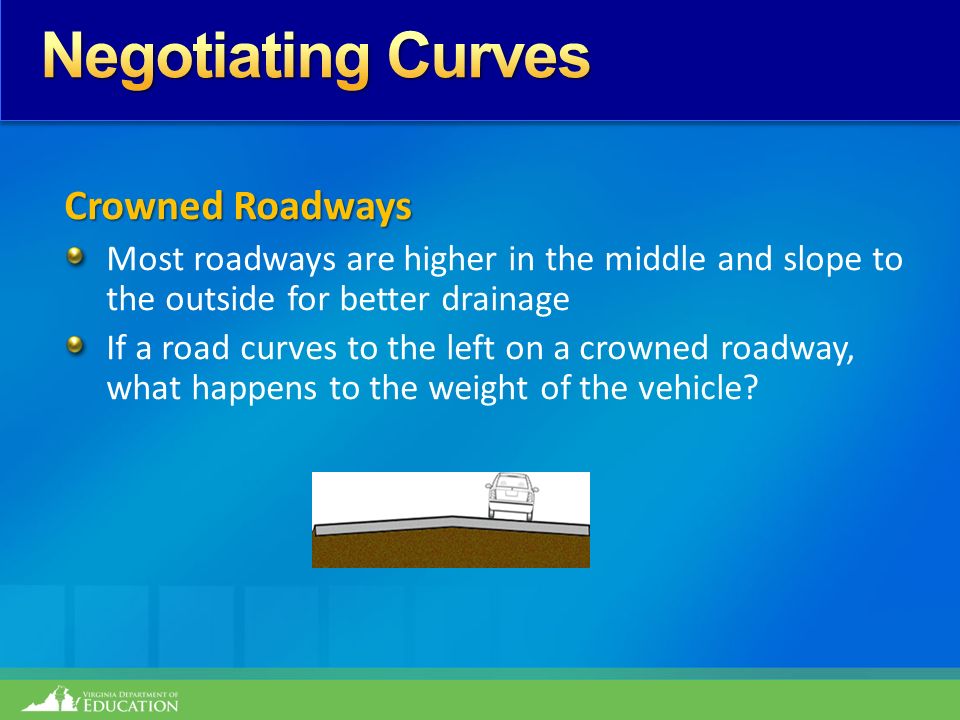 Negotiating Curves

Crowned Roadways

Most roadways are higher in the middle and slope to the outside for better drainage

If a road curves to the left on a crowned roadway, what happens to the weight of the vehicle?

VIRGINIA DEPARTMENT OF EDUCATION